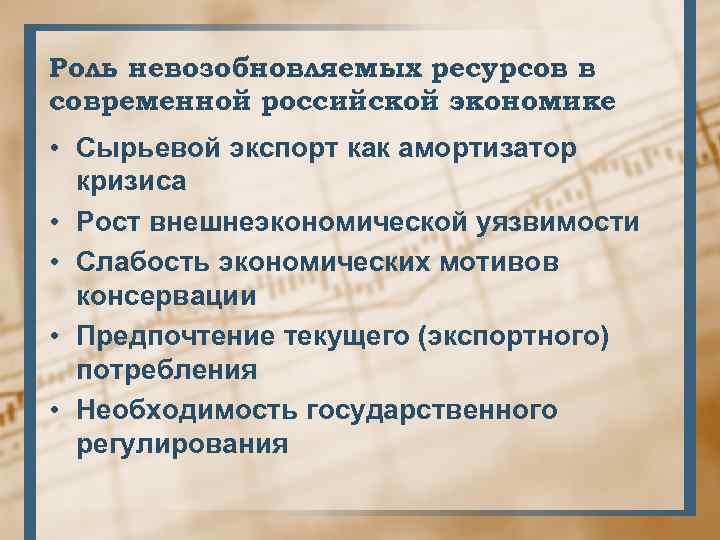 Роль невозобновляемых ресурсов в современной российской экономике

• Сырьевой экспорт как амортизатор кризиса
• Рост внешнеэкономической уязвимости
• Слабость экономических мотивов консервации
• Предпочтение текущего (экспортного) потребления
• Необходимость государственного регулирования